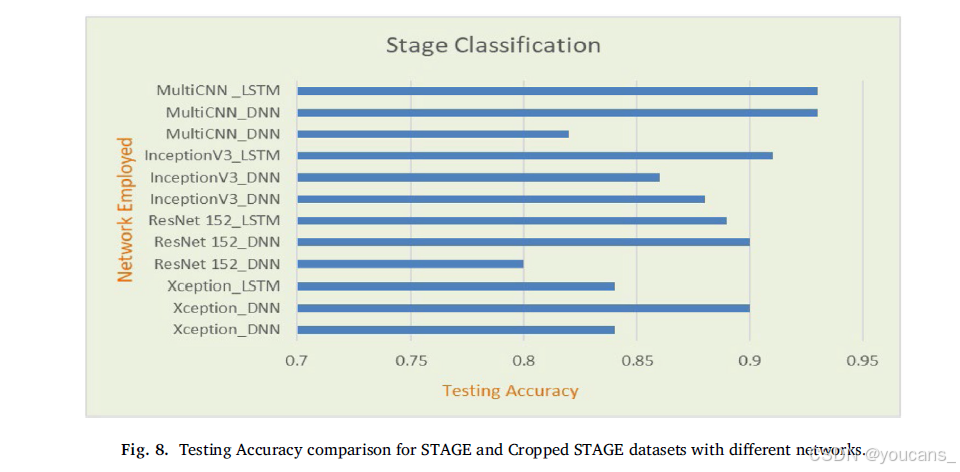 Stage Classification

Network Employed

MultiCNN _LSTM
MultiCNN_DNN
MultiCNN_DNN
InceptionV3_LSTM
InceptionV3_DNN
InceptionV3_DNN
ResNet 152_LSTM
ResNet 152_DNN
ResNet 152_DNN
Xception_LSTM
Xception_DNN
Xception_DNN

0.7 0.75 0.8 0.85 0.9 0.95

Testing Accuracy

Fig. 8. Testing Accuracy comparison for STAGE and Cropped STAGE datasets with different networks.

CSDN @youcans_